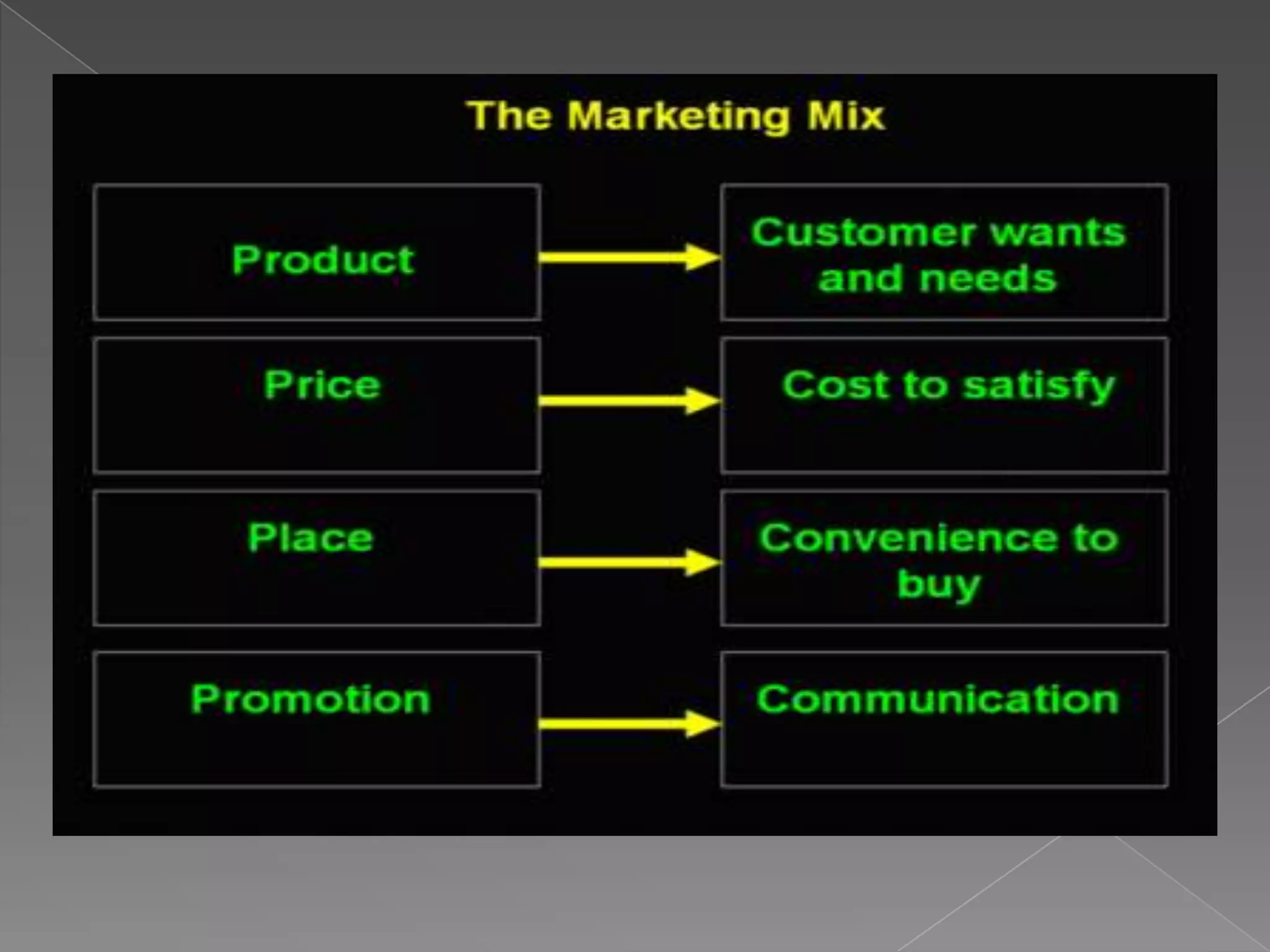 The Marketing Mix

Product

Customer wants and needs

Price

Cost to satisfy

Place

Convenience to buy

Promotion

Communication